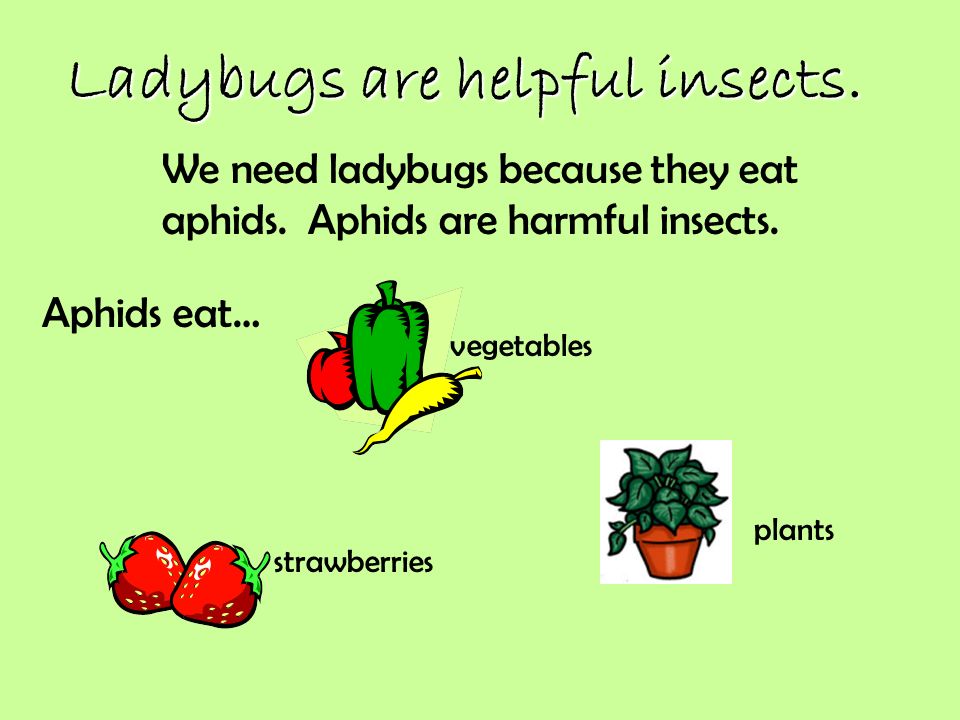 Ladybugs are helpful insects.

We need ladybugs because they eat aphids. Aphids are harmful insects.

Aphids eat…

vegetables

plants

strawberries